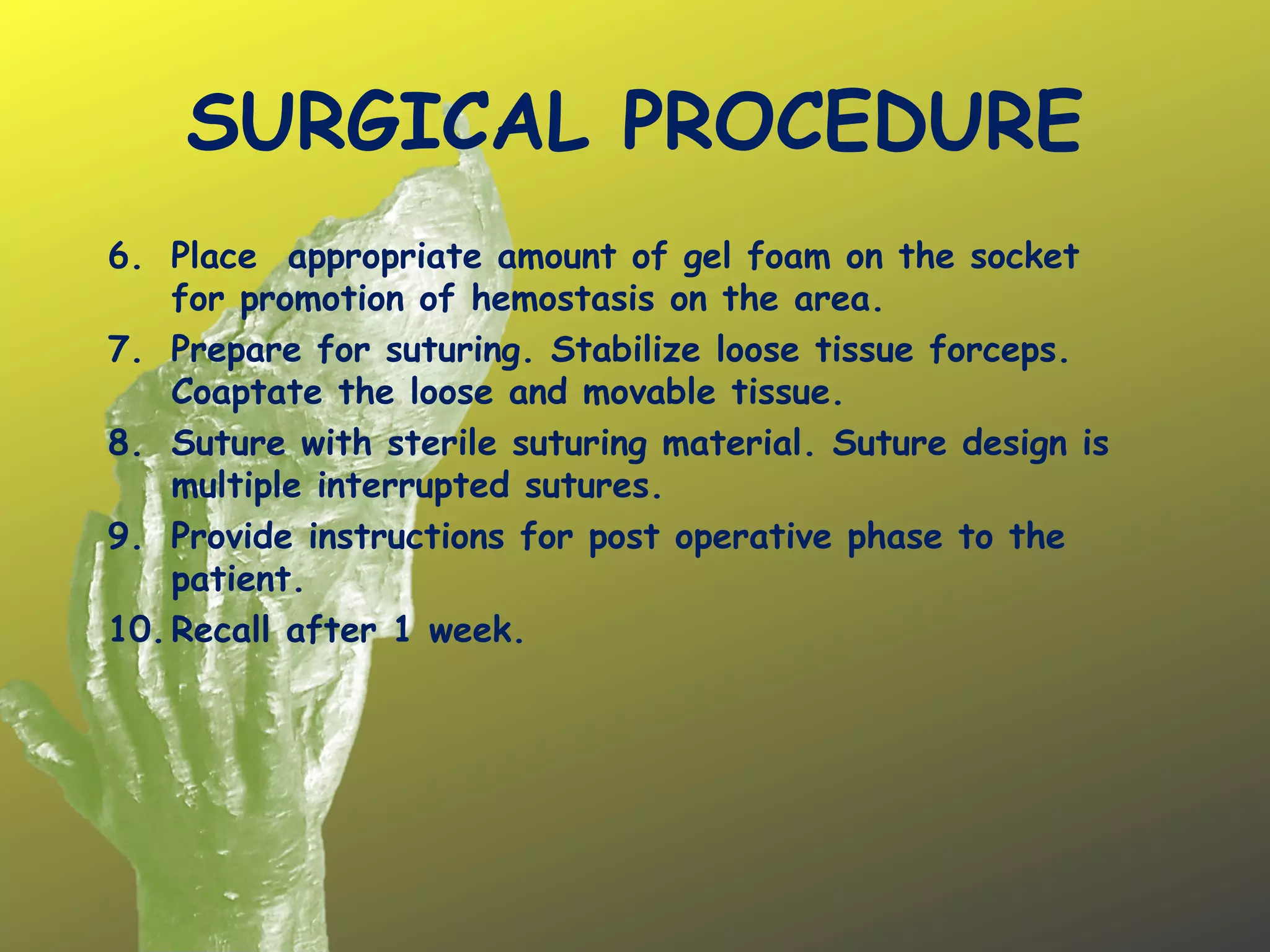 SURGICAL PROCEDURE

6. Place appropriate amount of gel foam on the socket for promotion of hemostasis on the area.
7. Prepare for suturing. Stabilize loose tissue forceps. Coaptate the loose and movable tissue.
8. Suture with sterile suturing material. Suture design is multiple interrupted sutures.
9. Provide instructions for post operative phase to the patient.
10. Recall after 1 week.